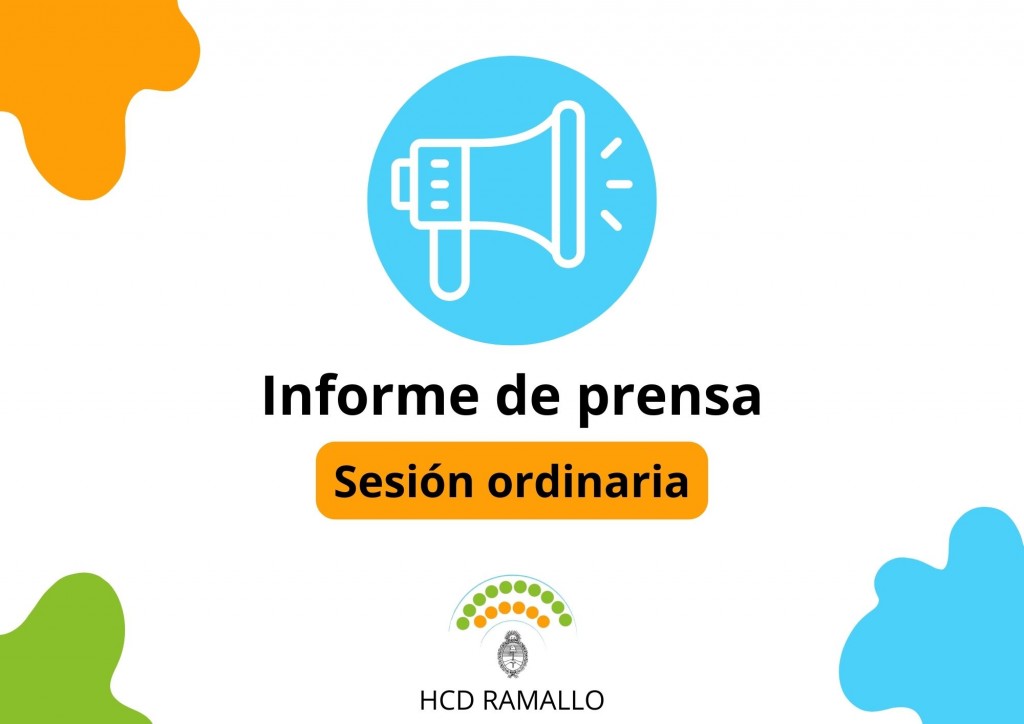 Informe de prensa

Sesión ordinaria

HCD RAMALLO